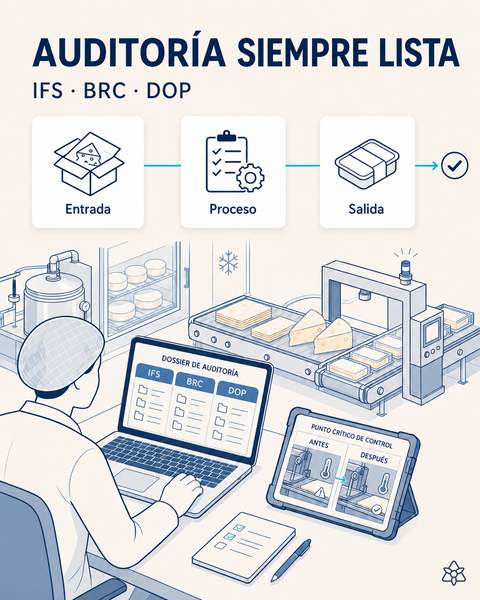 AUDITORÍA SIEMPRE LISTA

IFS · BRC · DOP

Entrada

Proceso

Salida

DOSSIER DE AUDITORÍA

IFS

BRC

DOP

PUNTO CRÍTICO DE CONTROL

ANTES

DESPUÉS